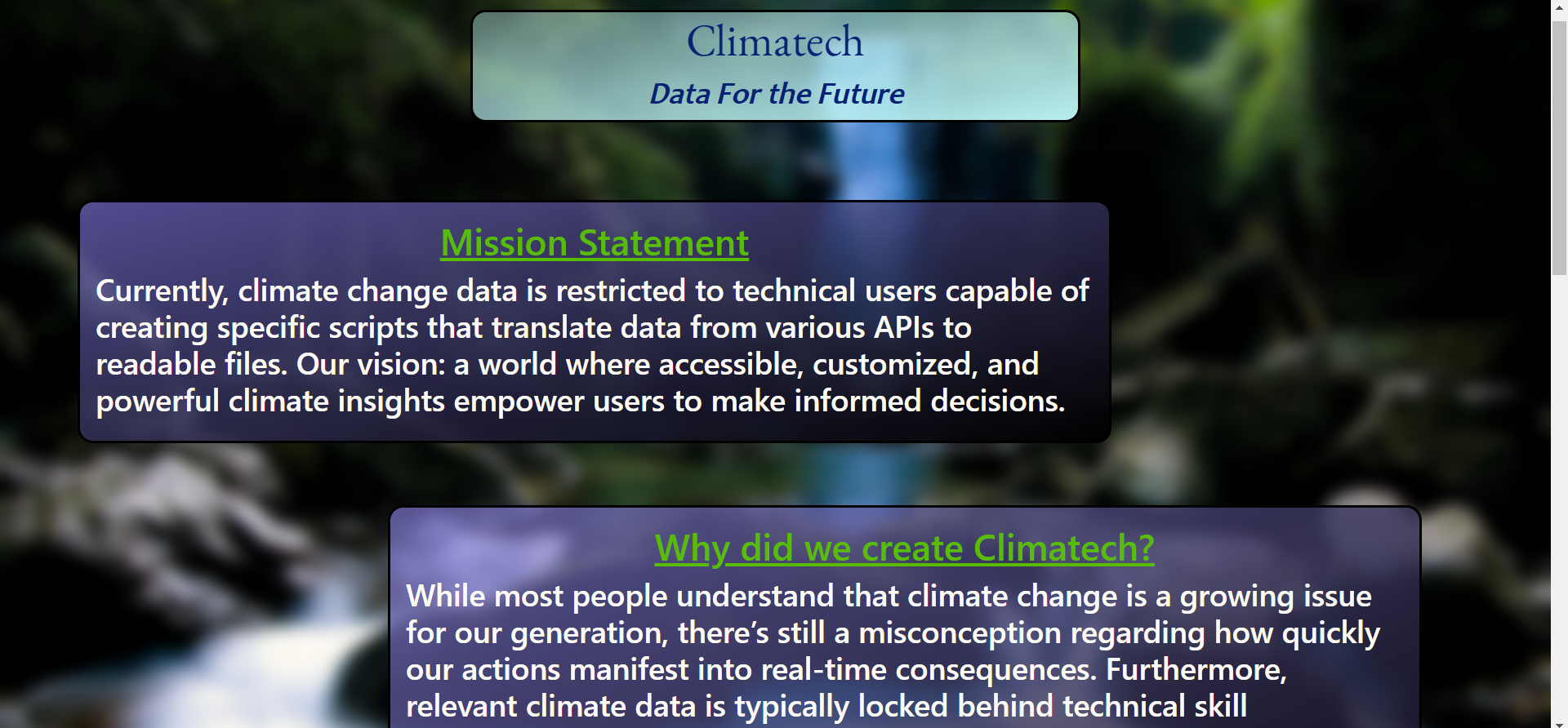 Climatech

Data For the Future

Mission Statement

Currently, climate change data is restricted to technical users capable of creating specific scripts that translate data from various APIs to readable files. Our vision: a world where accessible, customized, and powerful climate insights empower users to make informed decisions.

Why did we create Climatech?

While most people understand that climate change is a growing issue for our generation, there's still a misconception regarding how quickly our actions manifest into real-time consequences. Furthermore, relevant climate data is typically locked behind technical skill